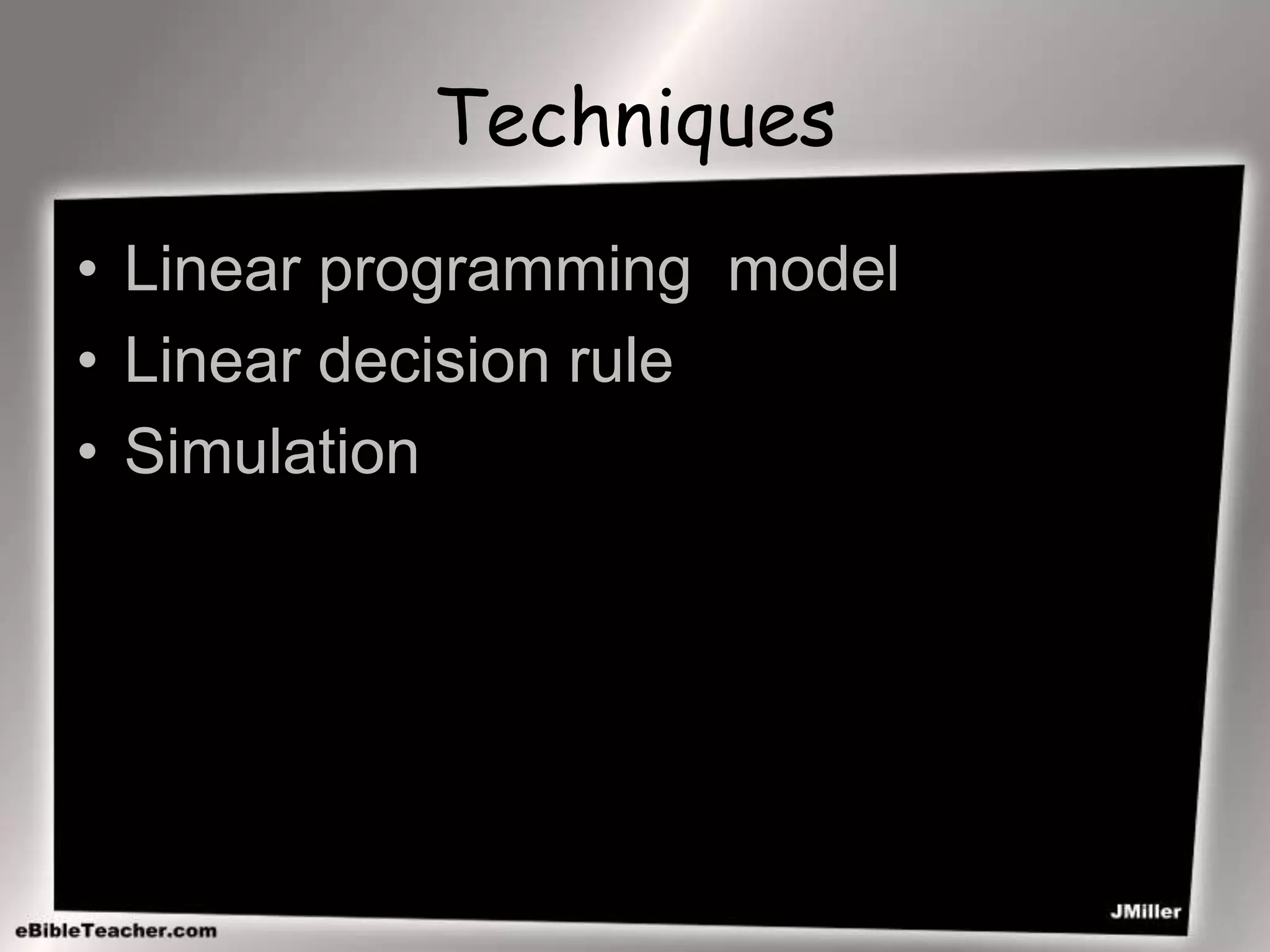 Techniques

• Linear programming model
• Linear decision rule
• Simulation

JMiller

eBibleTeacher.com